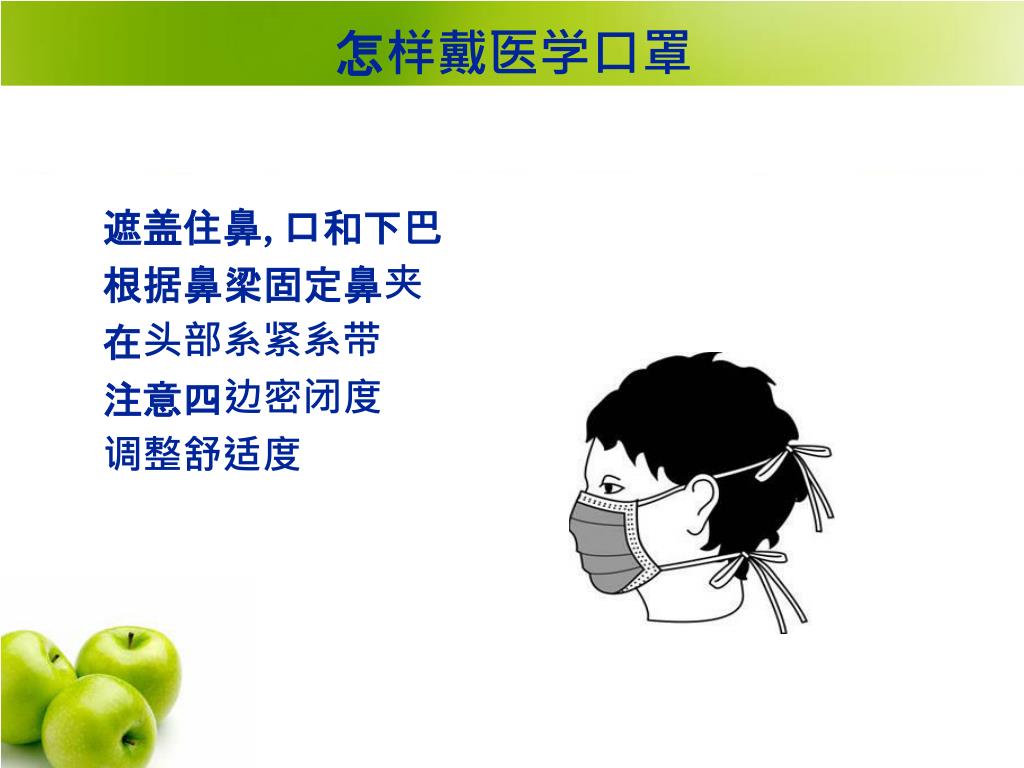 怎样戴医学口罩

遮盖住鼻, 口和下巴
根据鼻梁固定鼻夹
在头部系紧系带
注意四边密闭度
调整舒适度